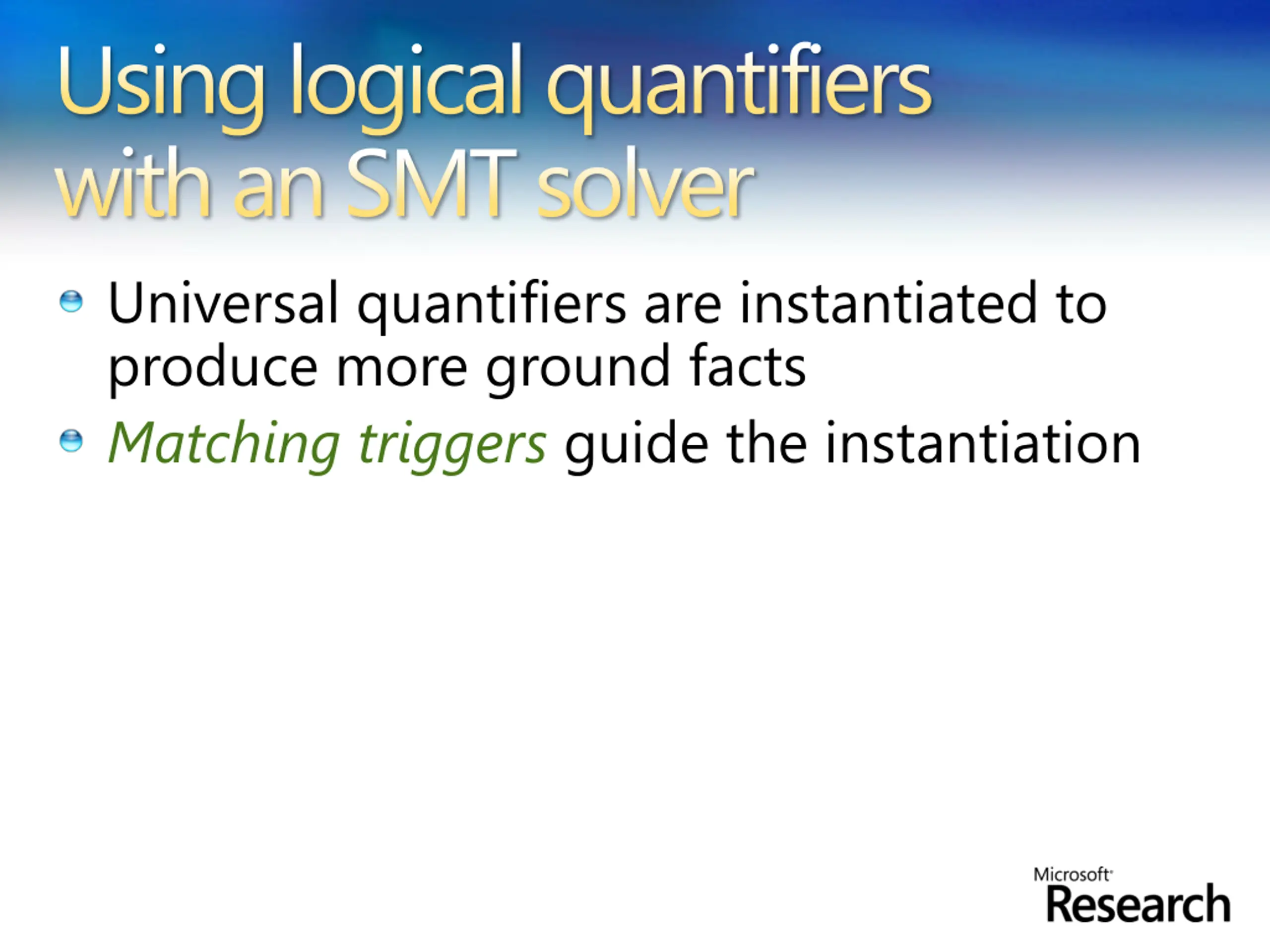 Using logical quantifiers with an SMT solver

Universal quantifiers are instantiated to produce more ground facts

Matching triggers guide the instantiation

Microsoft Research